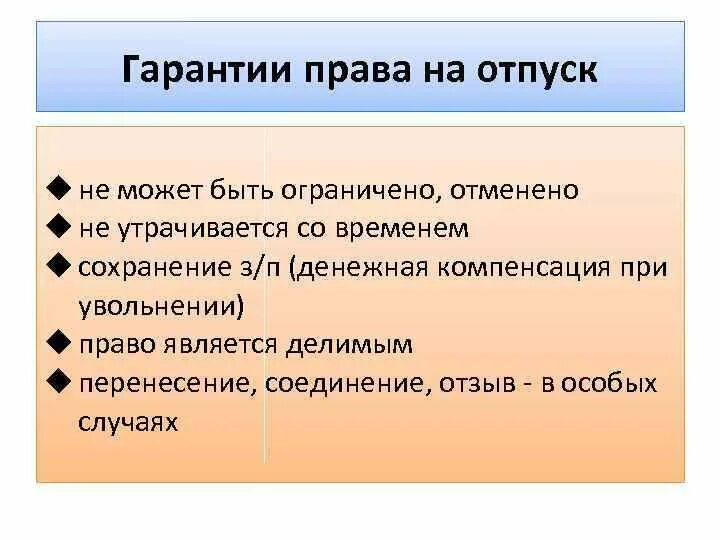 Гарантии права на отпуск

◆ не может быть ограничено, отменено
◆ не утрачивается со временем
◆ сохранение з/п (денежная компенсация при увольнении)
◆ право является делимым
◆ перенесение, соединение, отзыв - в особых случаях